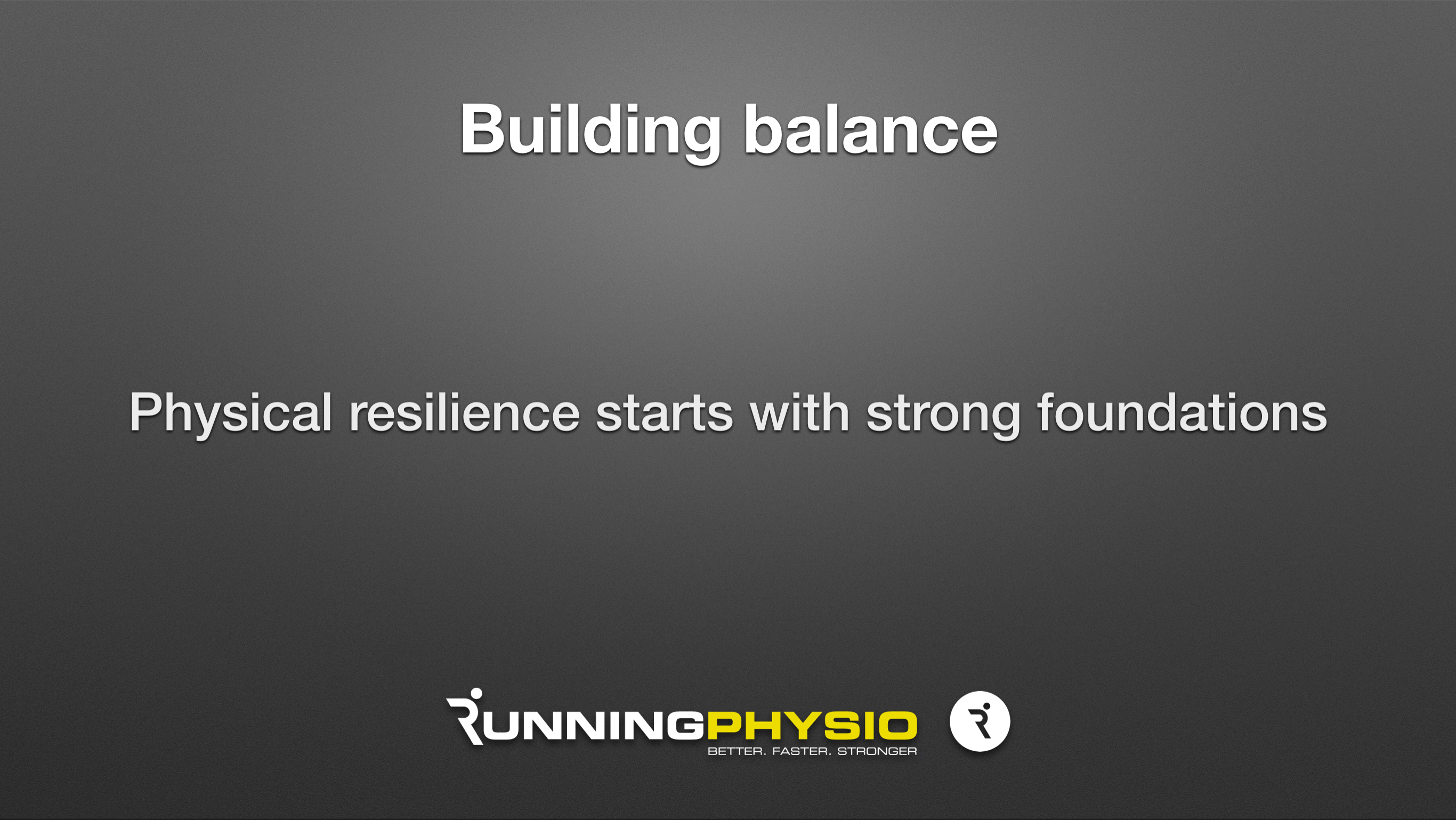 Building balance

Physical resilience starts with strong foundations

RUNNINGPHYSIO
BETTER. FASTER. STRONGER